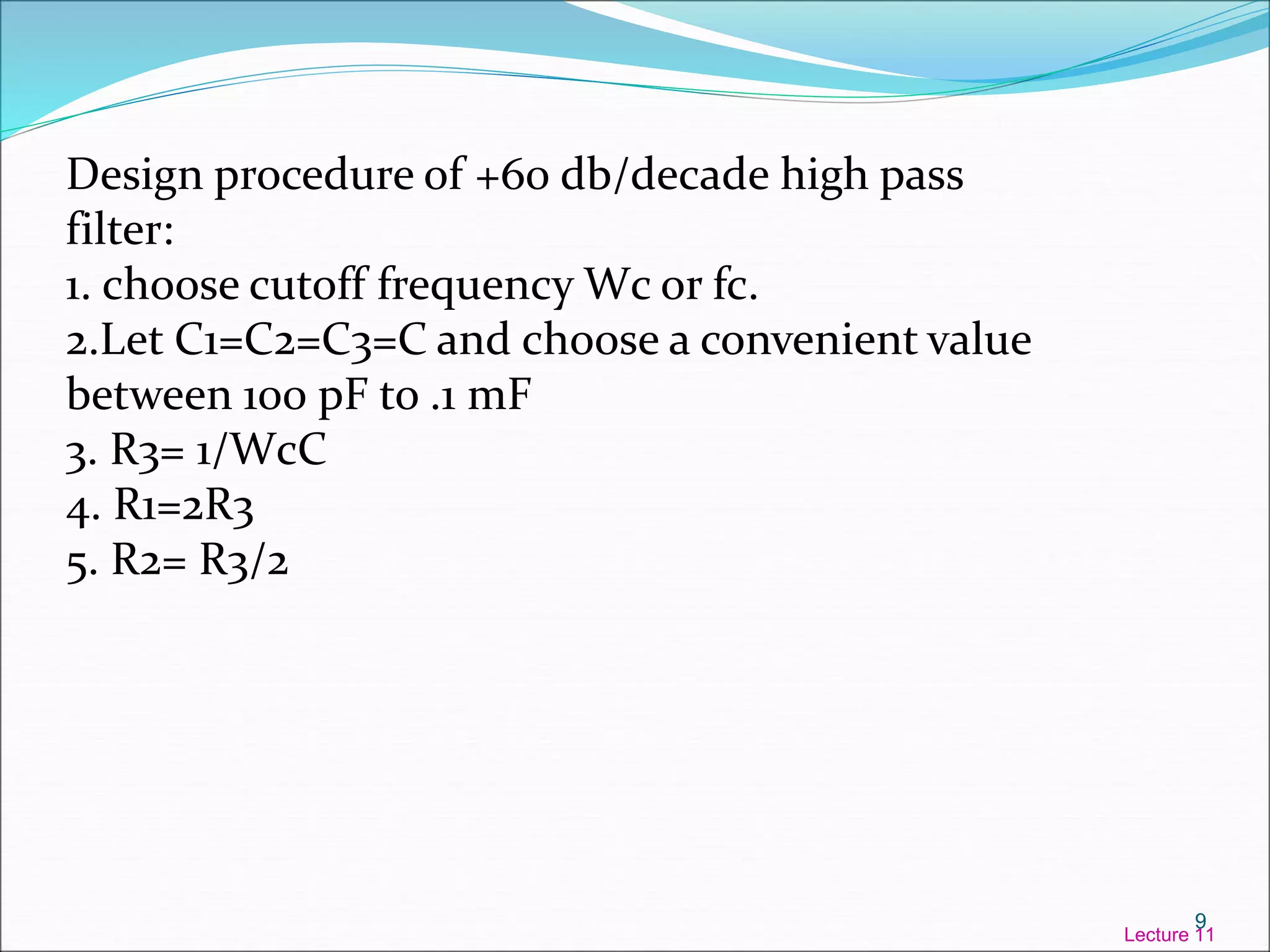 Design procedure of +60 db/decade high pass filter:
1. choose cutoff frequency Wc or fc.
2.Let C1=C2=C3=C and choose a convenient value between 100 pF to .1 mF
3. R3= 1/WcC
4. R1=2R3
5. R2= R3/2

9
Lecture 11